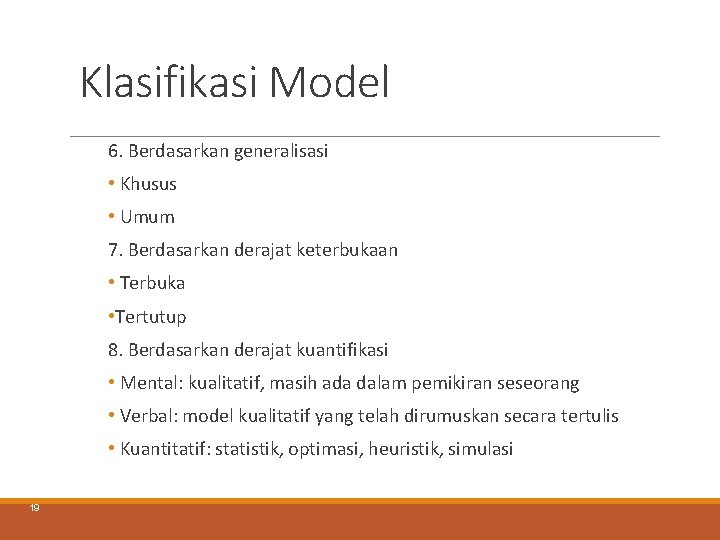 Klasifikasi Model

6. Berdasarkan generalisasi

• Khusus

• Umum

7. Berdasarkan derajat keterbukaan

• Terbuka

•Tertutup

8. Berdasarkan derajat kuantifikasi

• Mental: kualitatif, masih ada dalam pemikiran seseorang

• Verbal: model kualitatif yang telah dirumuskan secara tertulis

• Kuantitatif: statistik, optimasi, heuristik, simulasi

19